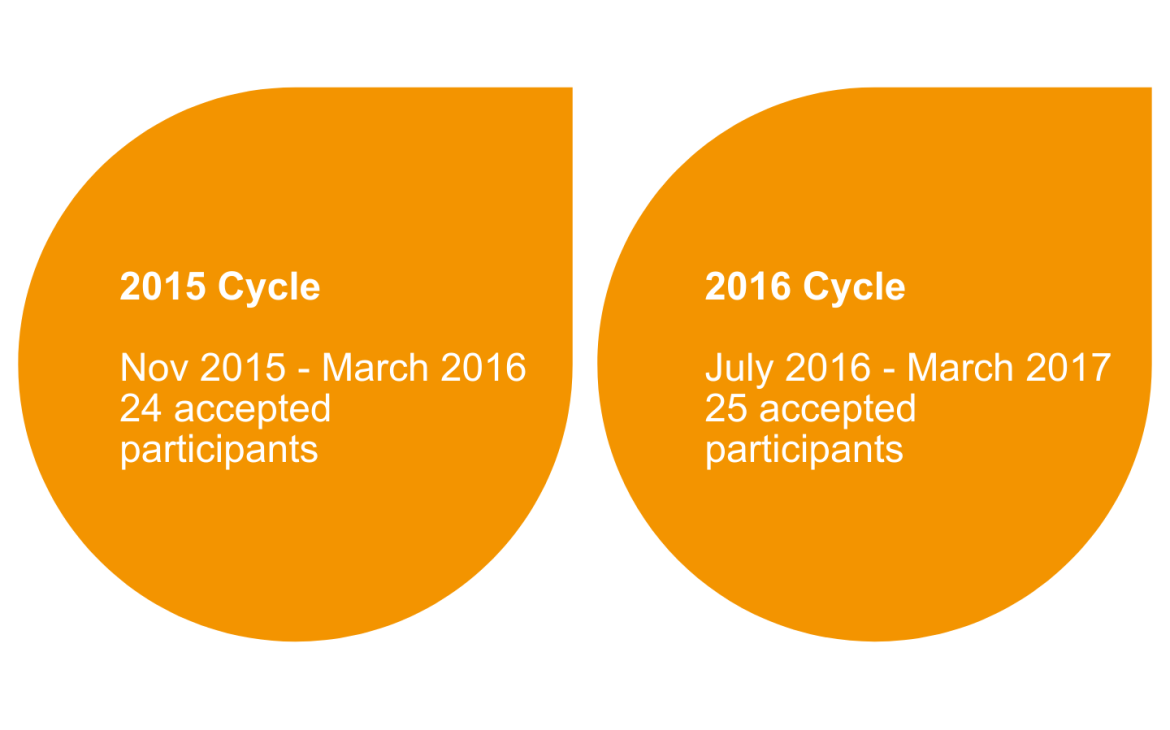 2015 Cycle

Nov 2015 - March 2016
24 accepted participants

2016 Cycle

July 2016 - March 2017
25 accepted participants